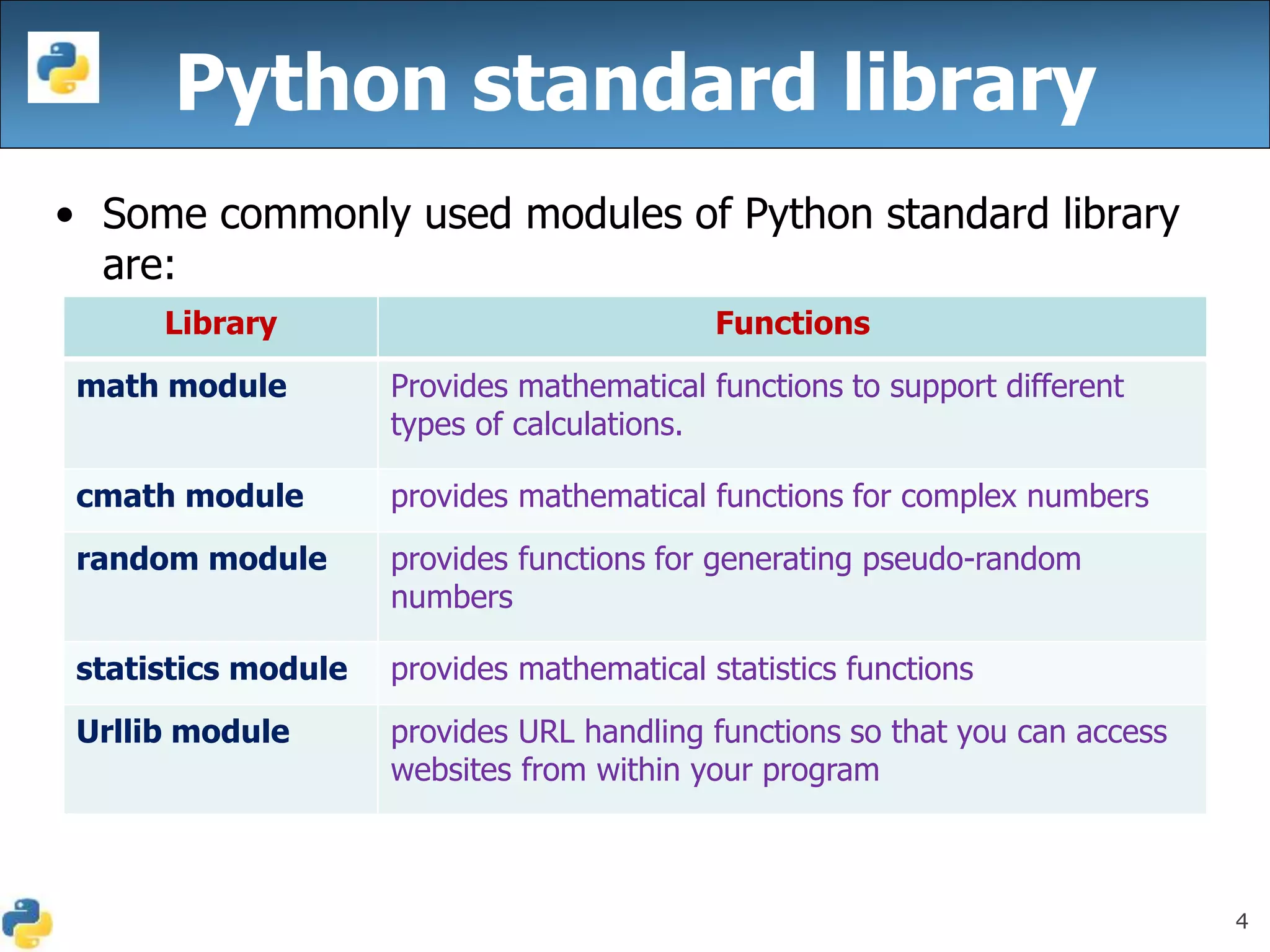 Python standard library

• Some commonly used modules of Python standard library are:

| Library | Functions |
|---|---|
| math module | Provides mathematical functions to support different types of calculations. |
| cmath module | provides mathematical functions for complex numbers |
| random module | provides functions for generating pseudo-random numbers |
| statistics module | provides mathematical statistics functions |
| Urllib module | provides URL handling functions so that you can access websites from within your program |

4